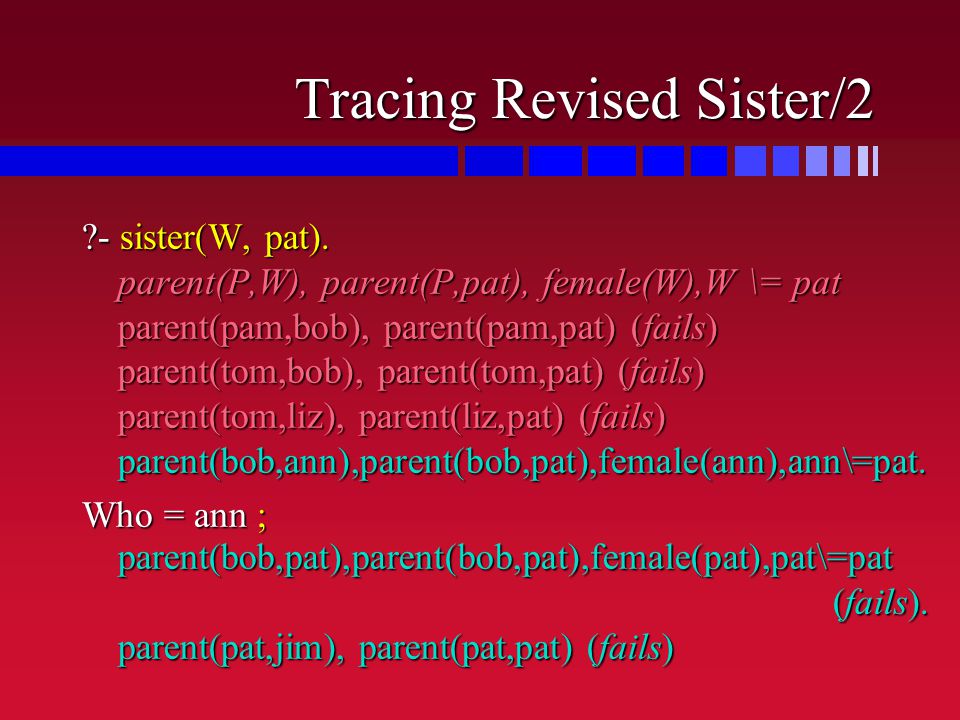 Tracing Revised Sister/2

?- sister(W, pat).

parent(P,W), parent(P,pat), female(W),W \= pat

parent(pam,bob), parent(pam,pat) (fails)

parent(tom,bob), parent(tom,pat) (fails)

parent(tom,liz), parent(liz,pat) (fails)

parent(bob,ann),parent(bob,pat),female(ann),ann\=pat.

Who = ann ;

parent(bob,pat),parent(bob,pat),female(pat),pat\=pat (fails).

parent(pat,jim), parent(pat,pat) (fails)